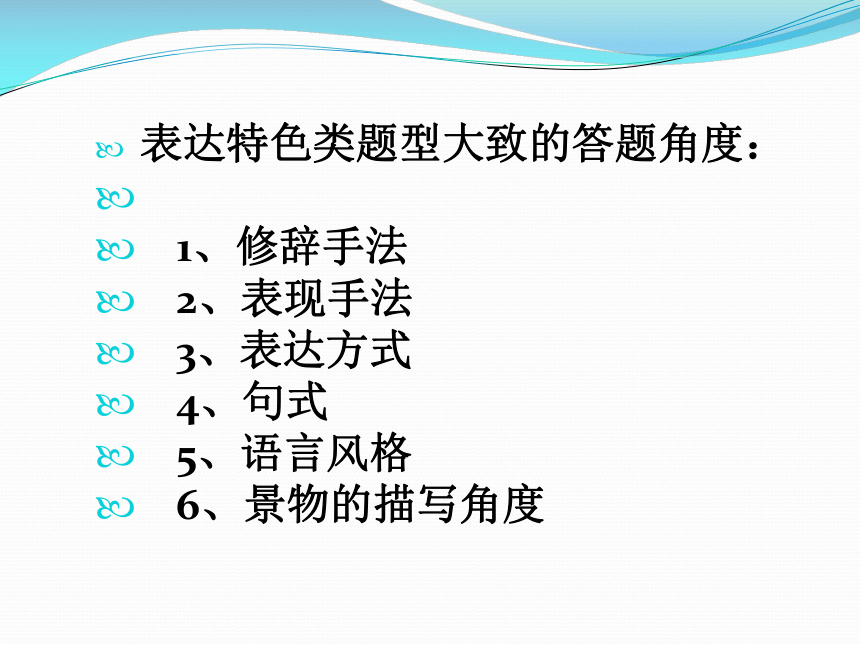 表达特色类题型大致的答题角度：

1、修辞手法
2、表现手法
3、表达方式
4、句式
5、语言风格
6、景物的描写角度